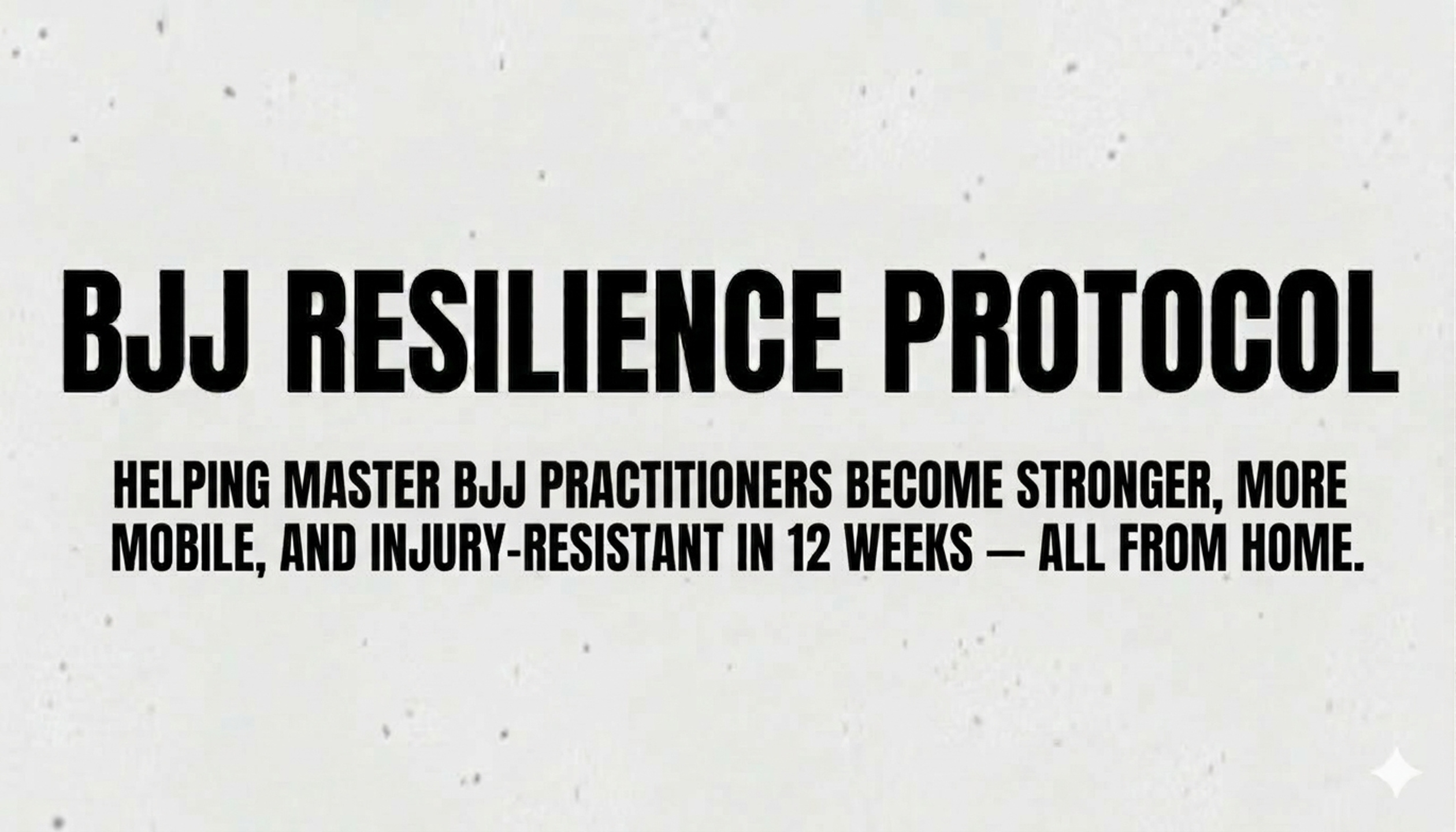 BJJ RESILIENCE PROTOCOL

HELPING MASTER BJJ PRACTITIONERS BECOME STRONGER, MORE MOBILE, AND INJURY-RESISTANT IN 12 WEEKS — ALL FROM HOME.